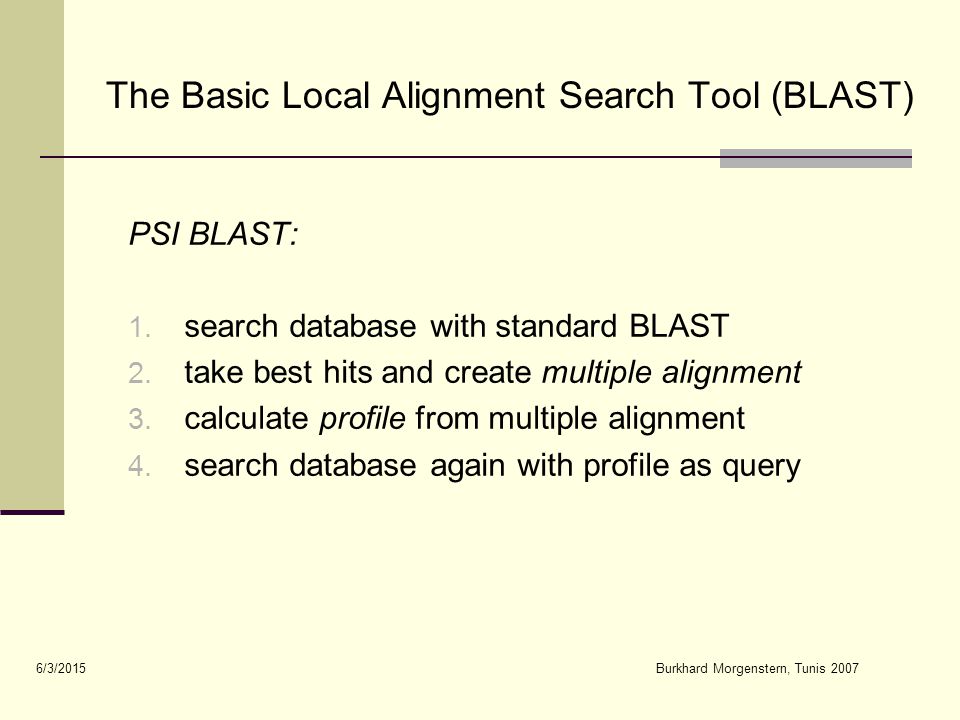 The Basic Local Alignment Search Tool (BLAST)

PSI BLAST:

1. search database with standard BLAST
2. take best hits and create multiple alignment
3. calculate profile from multiple alignment
4. search database again with profile as query

6/3/2015

Burkhard Morgenstern, Tunis 2007